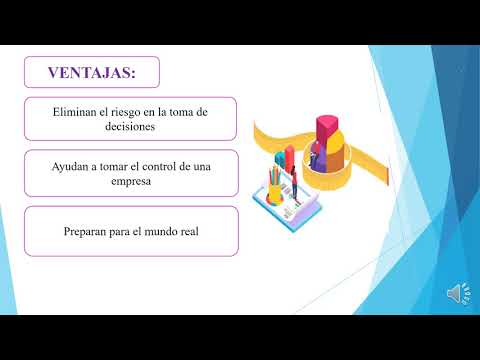 VENTAJAS:

Eliminan el riesgo en la toma de decisiones

Ayudan a tomar el control de una empresa

Preparan para el mundo real